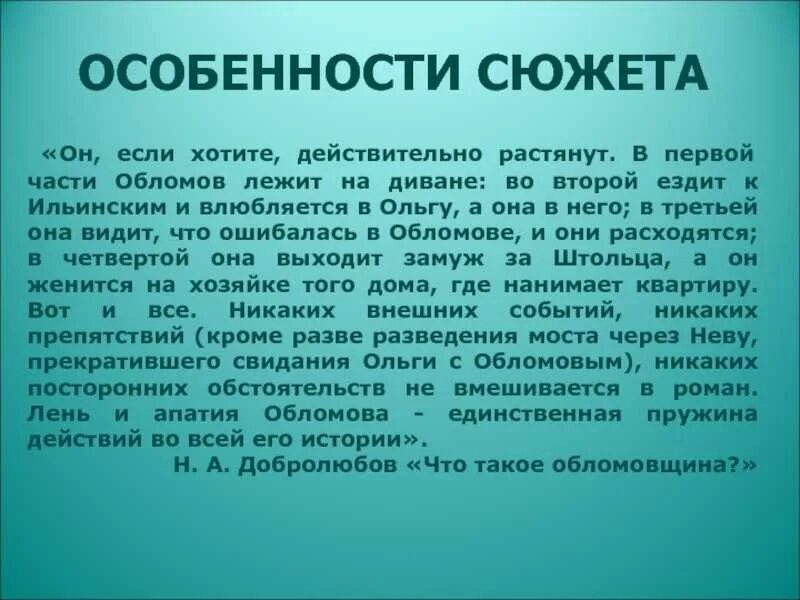 ОСОБЕННОСТИ СЮЖЕТА

«Он, если хотите, действительно растянут. В первой части Обломов лежит на диване: во второй ездит к Ильинским и влюбляется в Ольгу, а она в него; в третьей она видит, что ошибалась в Обломове, и они расходятся; в четвертой она выходит замуж за Штольца, а он женится на хозяйке того дома, где нанимает квартиру. Вот и все. Никаких внешних событий, никаких препятствий (кроме разве разведения моста через Неву, прекратившего свидания Ольги с Обломовым), никаких посторонних обстоятельств не вмешивается в роман. Лень и апатия Обломова - единственная пружина действий во всей его истории».

Н. А. Добролюбов «Что такое обломовщина?»